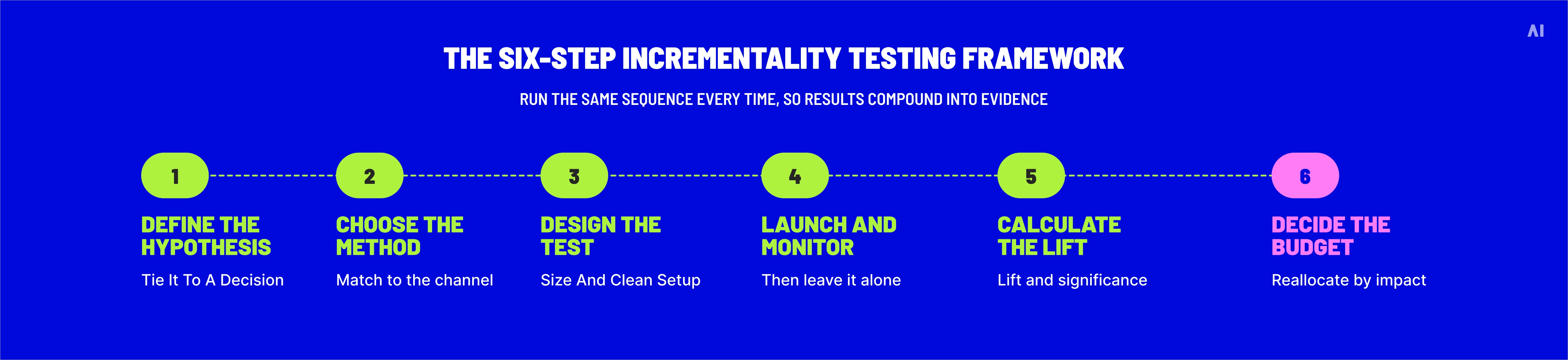 AI

THE SIX-STEP INCREMENTALITY TESTING FRAMEWORK

RUN THE SAME SEQUENCE EVERY TIME, SO RESULTS COMPOUND INTO EVIDENCE

1

DEFINE THE HYPOTHESIS

Tie It To A Decision

2

CHOOSE THE METHOD

Match to the channel

3

DESIGN THE TEST

Size And Clean Setup

4

LAUNCH AND MONITOR

Then leave it alone

5

CALCULATE THE LIFT

Lift and significance

6

DECIDE THE BUDGET

Reallocate by impact